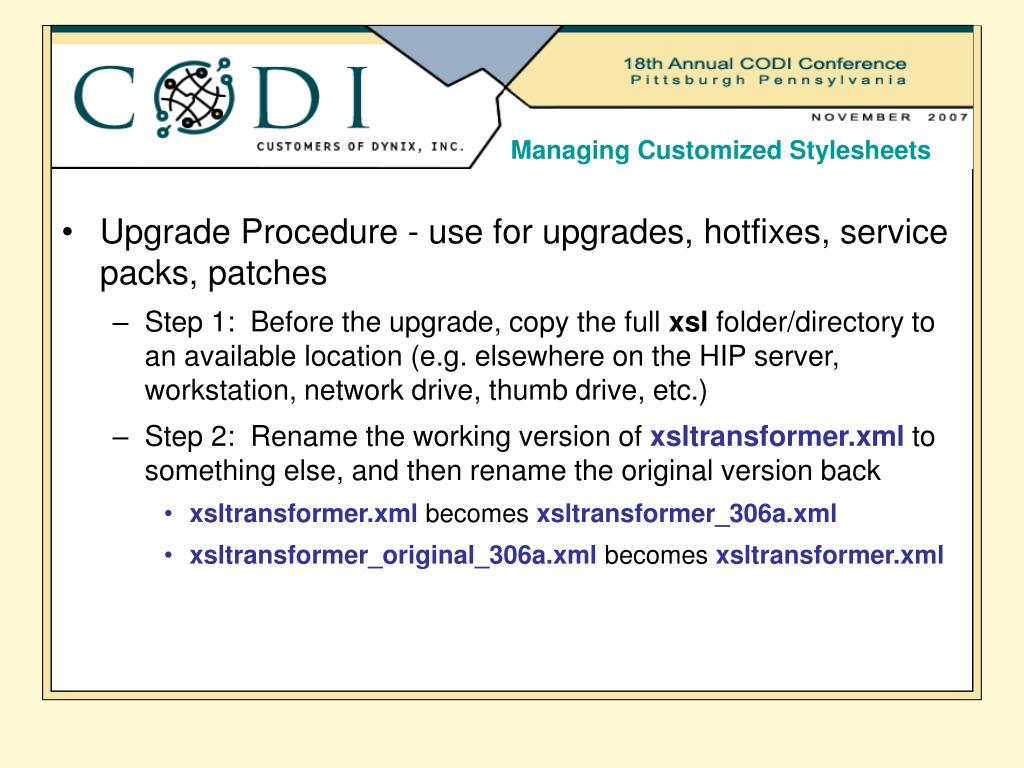 CODI
CUSTOMERS OF DYNIX, INC.

18th Annual CODI Conference
Pittsburgh Pennsylvania

NOVEMBER 2007

Managing Customized Stylesheets

• Upgrade Procedure - use for upgrades, hotfixes, service packs, patches
– Step 1: Before the upgrade, copy the full xsl folder/directory to an available location (e.g. elsewhere on the HIP server, workstation, network drive, thumb drive, etc.)
– Step 2: Rename the working version of xsltransformer.xml to something else, and then rename the original version back
• xsltransformer.xml becomes xsltransformer_306a.xml
• xsltransformer_original_306a.xml becomes xsltransformer.xml